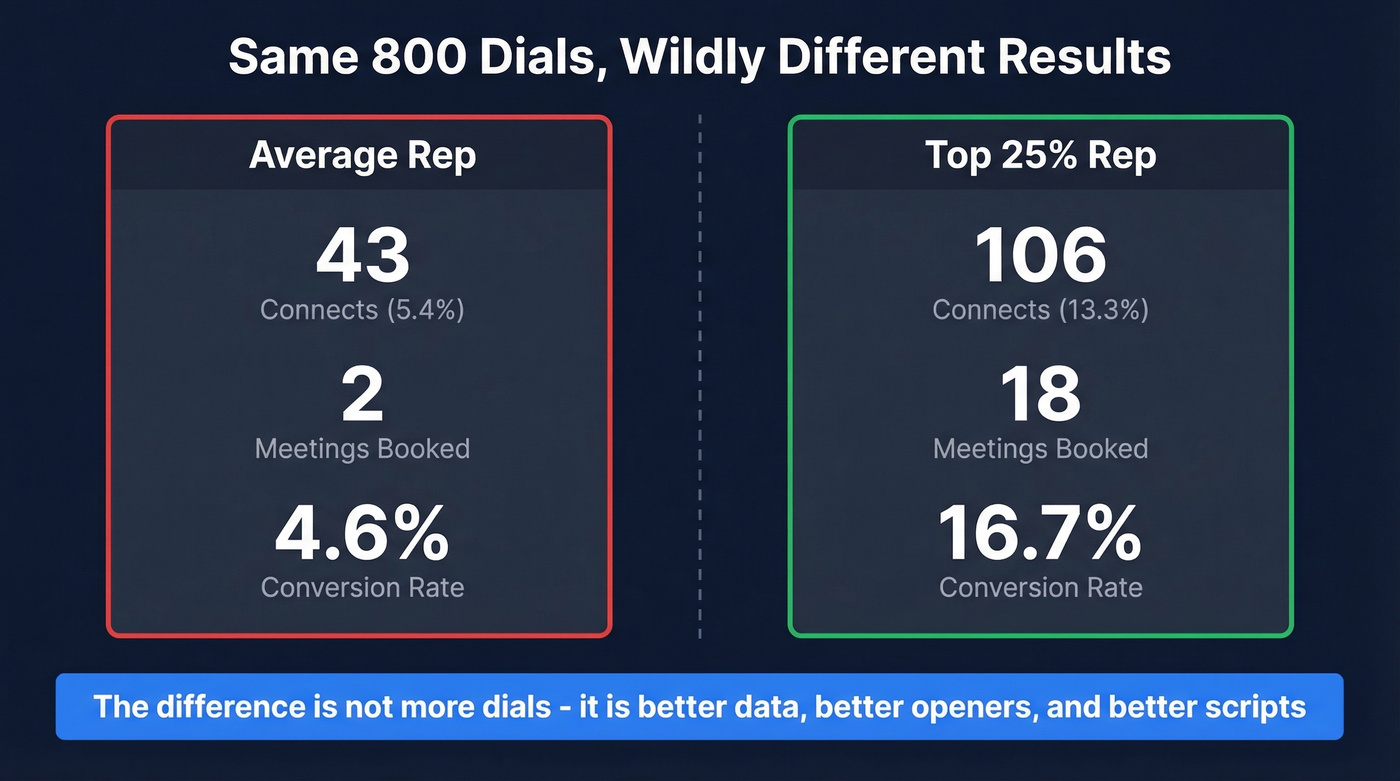 Same 800 Dials, Wildly Different Results

Average Rep

43
Connects (5.4%)

2
Meetings Booked

4.6%
Conversion Rate

Top 25% Rep

106
Connects (13.3%)

18
Meetings Booked

16.7%
Conversion Rate

The difference is not more dials - it is better data, better openers, and better scripts